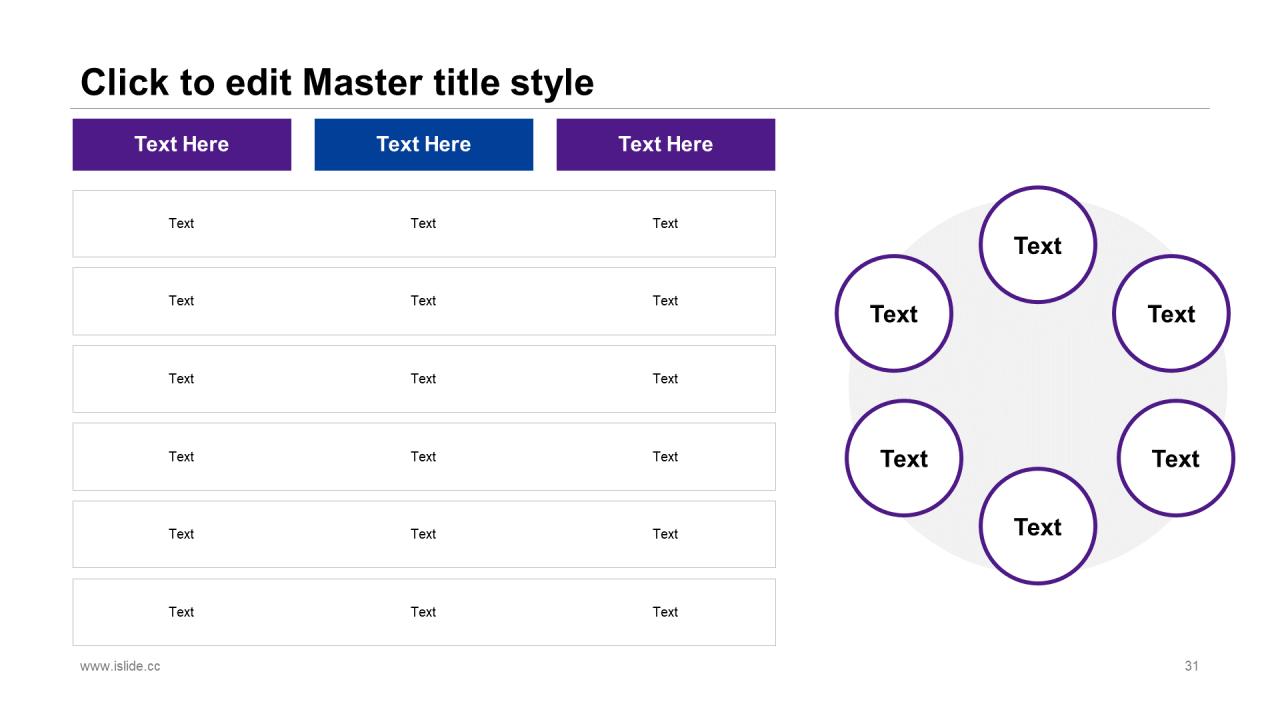 Click to edit Master title style

| Text Here | Text Here | Text Here |
|---|---|---|
| Text | Text | Text |
| Text | Text | Text |
| Text | Text | Text |
| Text | Text | Text |
| Text | Text | Text |
| Text | Text | Text |

Text

Text

Text

Text

Text

Text

www.islide.cc

31